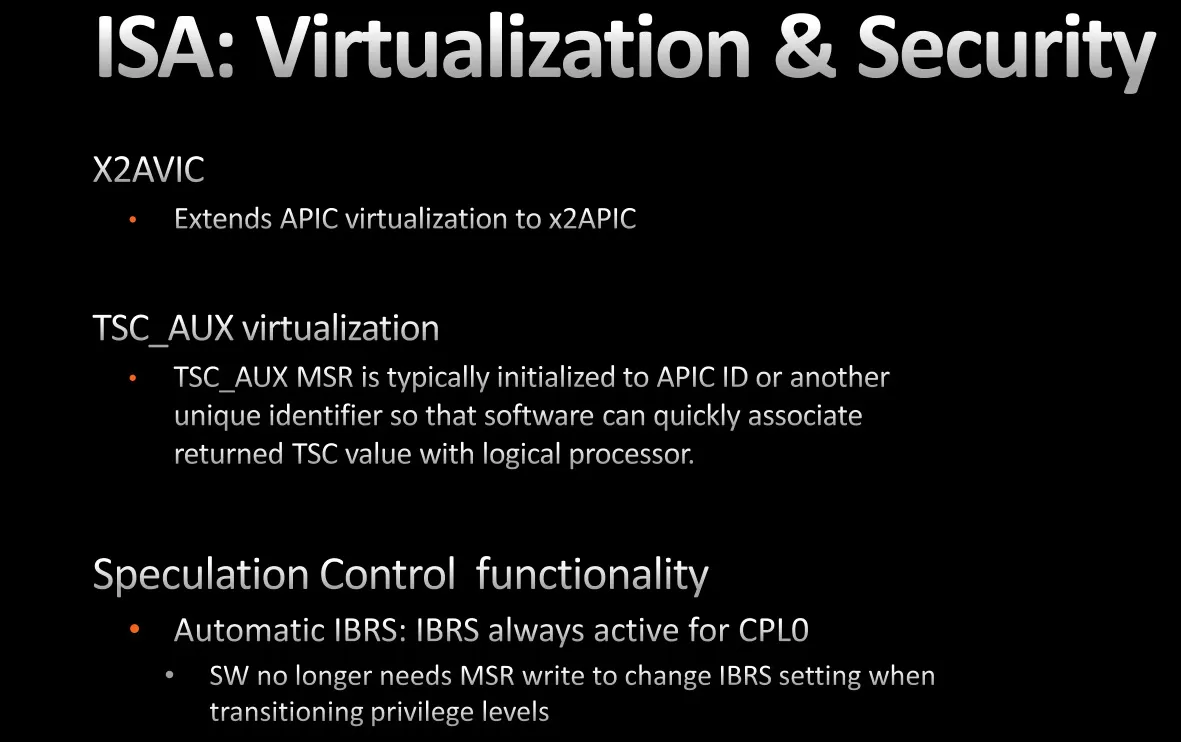 ISA: Virtualization & Security

X2AVIC

• Extends APIC virtualization to x2APIC

TSC_AUX virtualization

• TSC_AUX MSR is typically initialized to APIC ID or another unique identifier so that software can quickly associate returned TSC value with logical processor.

Speculation Control functionality

• Automatic IBRS: IBRS always active for CPL0

• SW no longer needs MSR write to change IBRS setting when transitioning privilege levels